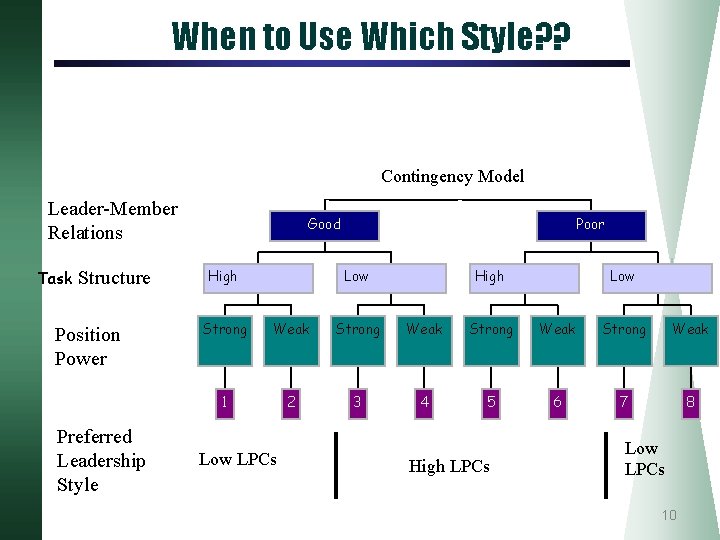 When to Use Which Style??

Contingency Model

Leader-Member Relations

Good

Poor

Task Structure

High

Low

High

Low

Position Power

Strong

Weak

Strong

Weak

Strong

Weak

Strong

Weak

1

2

3

4

5

6

7

8

Preferred Leadership Style

Low LPCs

High LPCs

Low LPCs

10